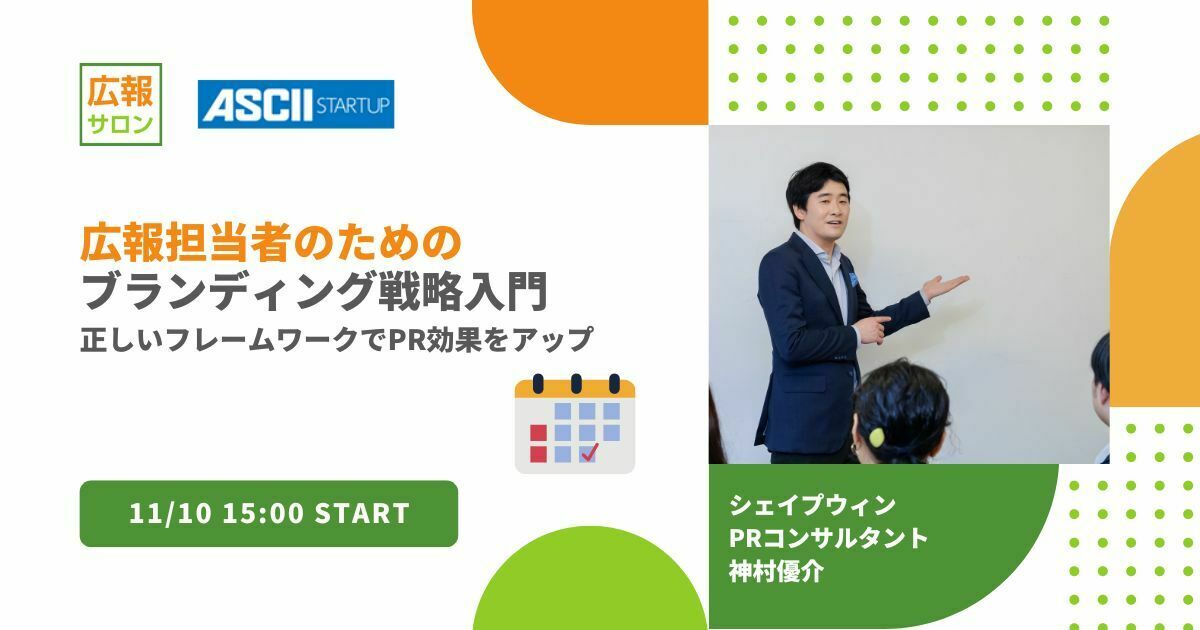 広報
サロン

ASCII STARTUP

広報担当者のための
ブランディング戦略入門
正しいフレームワークでPR効果をアップ

11/10 15:00 START

シェイプウィン
PRコンサルタント
神村優介